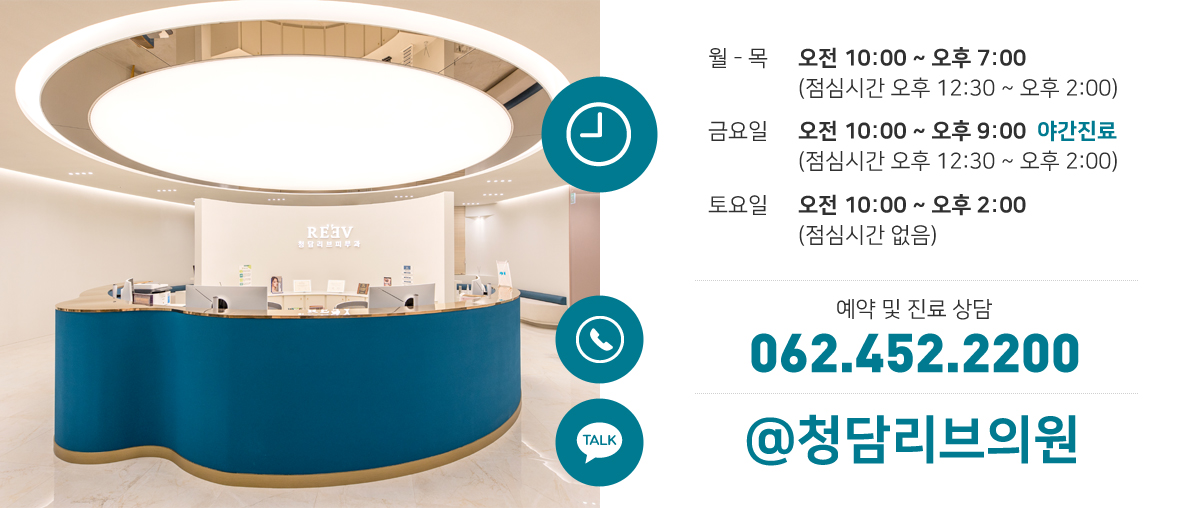 REEV
청담리브피부과

월 - 목 오전 10:00 ~ 오후 7:00
(점심시간 오후 12:30 ~ 오후 2:00)

금요일 오전 10:00 ~ 오후 9:00 야간진료
(점심시간 오후 12:30 ~ 오후 2:00)

토요일 오전 10:00 ~ 오후 2:00
(점심시간 없음)

예약 및 진료 상담
062.452.2200

TALK
@청담리브의원